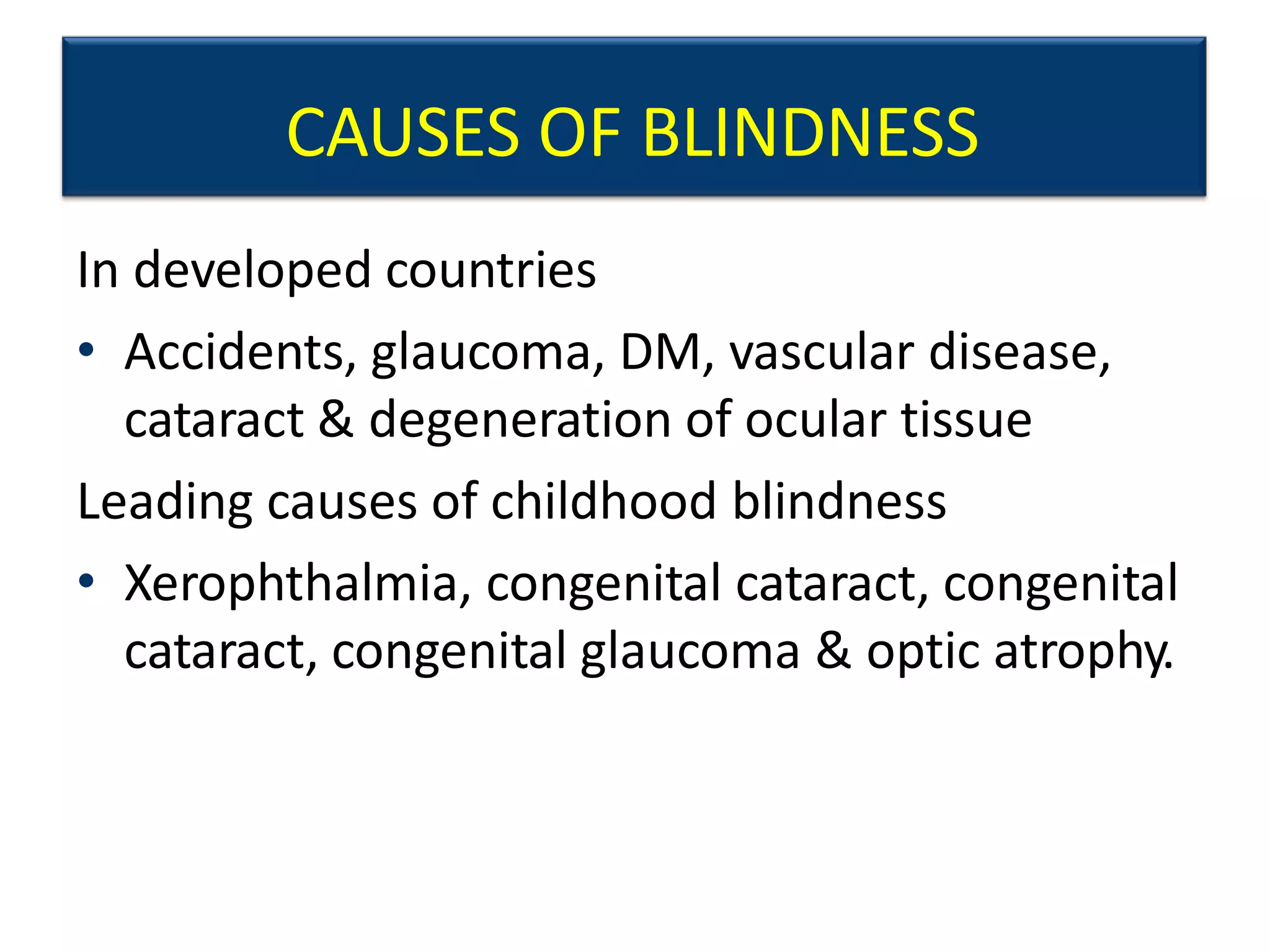 CAUSES OF BLINDNESS

In developed countries

• Accidents, glaucoma, DM, vascular disease, cataract & degeneration of ocular tissue

Leading causes of childhood blindness

• Xerophthalmia, congenital cataract, congenital cataract, congenital glaucoma & optic atrophy.